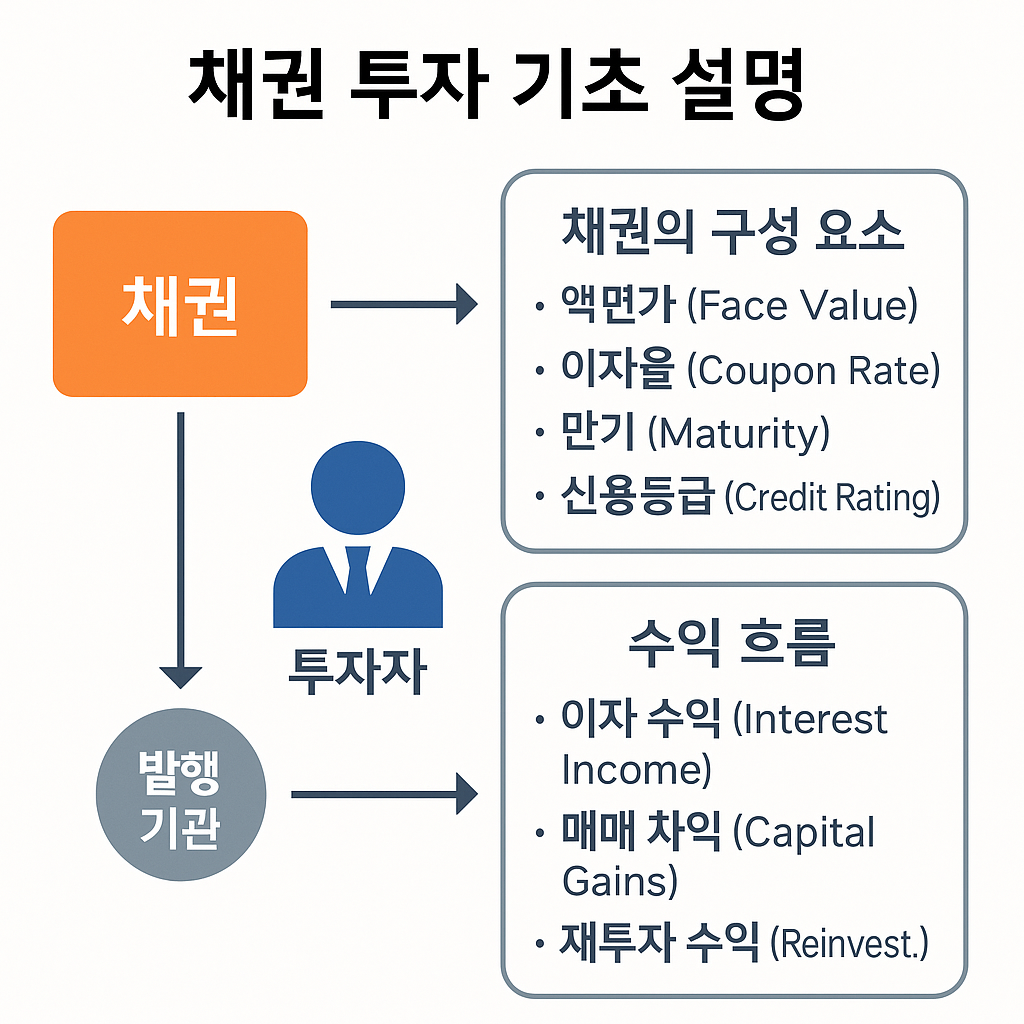 채권 투자 기초 설명

채권

투자자

발행 기관

채권의 구성 요소

• 액면가 (Face Value)
• 이자율 (Coupon Rate)
• 만기 (Maturity)
• 신용등급 (Credit Rating)

수익 흐름

• 이자 수익 (Interest Income)
• 매매 차익 (Capital Gains)
• 재투자 수익 (Reinvest.)